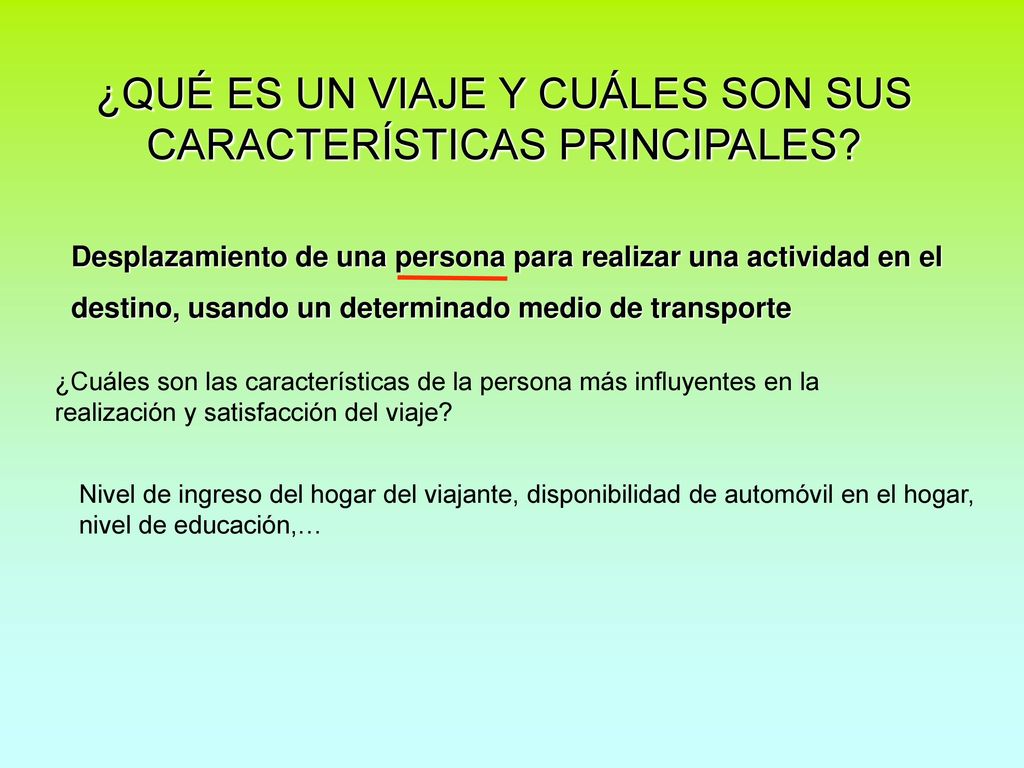 ¿QUÉ ES UN VIAJE Y CUÁLES SON SUS CARACTERÍSTICAS PRINCIPALES?

Desplazamiento de una persona para realizar una actividad en el destino, usando un determinado medio de transporte

¿Cuáles son las características de la persona más influyentes en la realización y satisfacción del viaje?

Nivel de ingreso del hogar del viajante, disponibilidad de automóvil en el hogar, nivel de educación,…